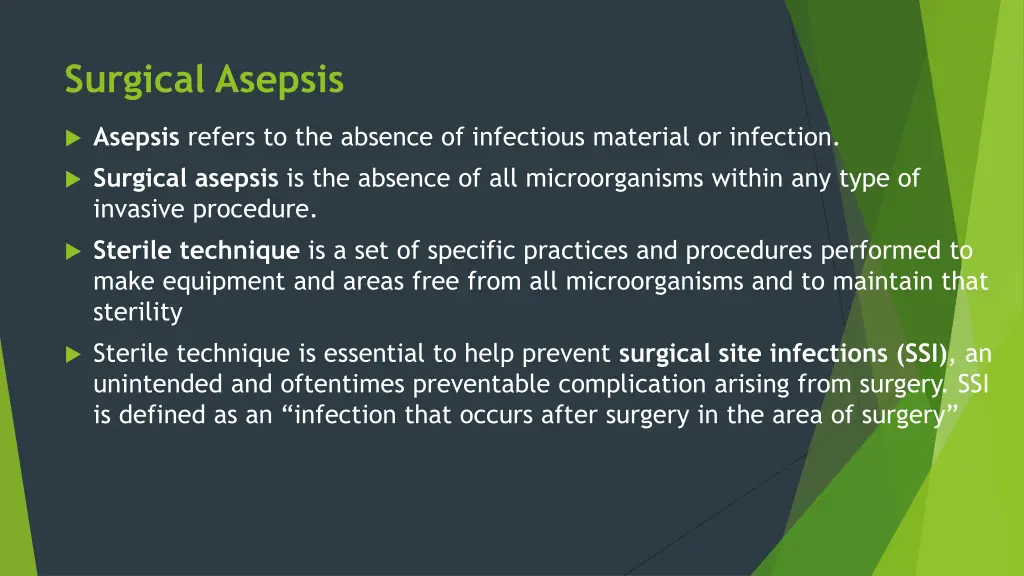 Surgical Asepsis

Asepsis refers to the absence of infectious material or infection.

Surgical asepsis is the absence of all microorganisms within any type of invasive procedure.

Sterile technique is a set of specific practices and procedures performed to make equipment and areas free from all microorganisms and to maintain that sterility

Sterile technique is essential to help prevent surgical site infections (SSI), an unintended and oftentimes preventable complication arising from surgery. SSI is defined as an “infection that occurs after surgery in the area of surgery”